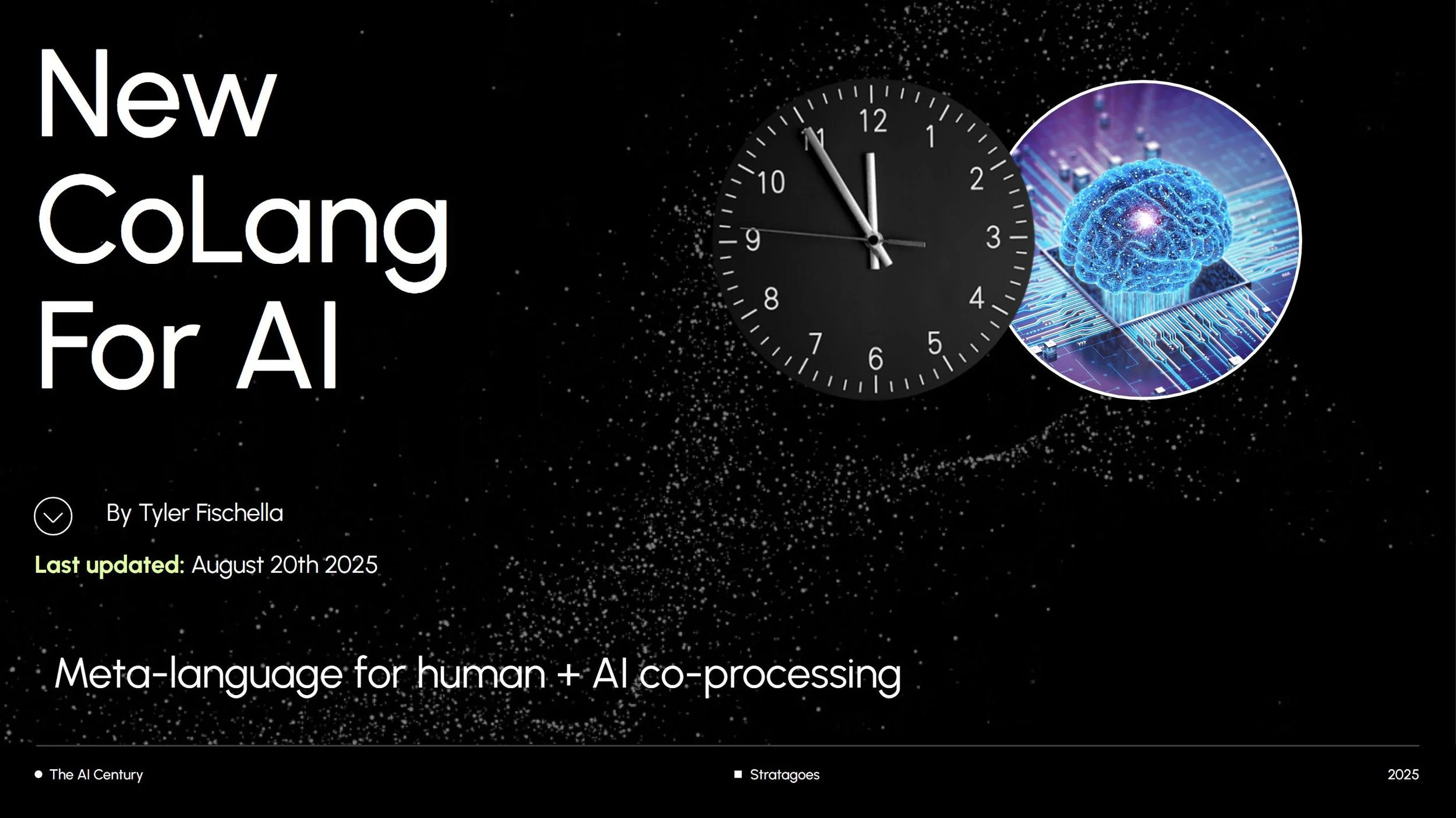 New CoLang For AI

12 1 2 3 4 5 6 7 8 9 10 11

By Tyler Fischella

Last updated: August 20th 2025

Meta-language for human + AI co-processing

The AI Century

Stratagoes

2025